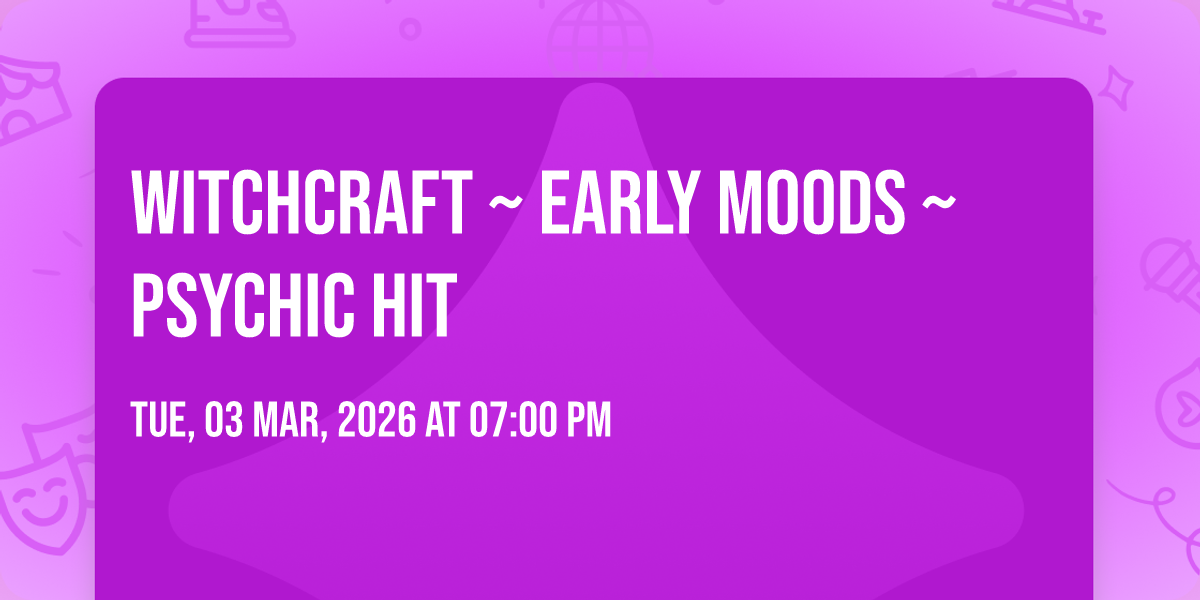 WITCHCRAFT ~ EARLY MOODS ~ PSYCHIC HIT

TUE, 03 MAR, 2026 AT 07:00 PM